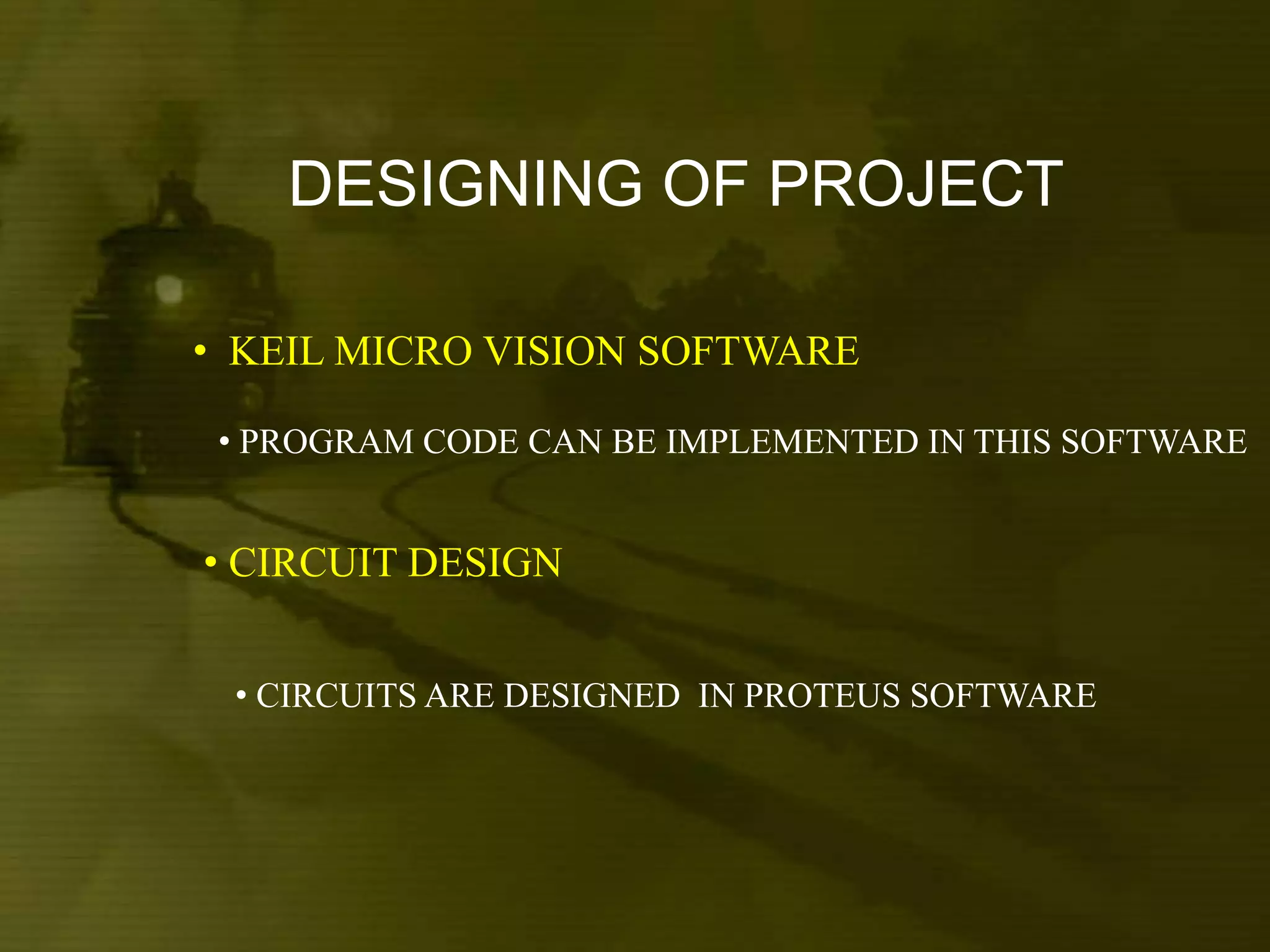 DESIGNING OF PROJECT

• KEIL MICRO VISION SOFTWARE

• PROGRAM CODE CAN BE IMPLEMENTED IN THIS SOFTWARE

• CIRCUIT DESIGN

• CIRCUITS ARE DESIGNED IN PROTEUS SOFTWARE